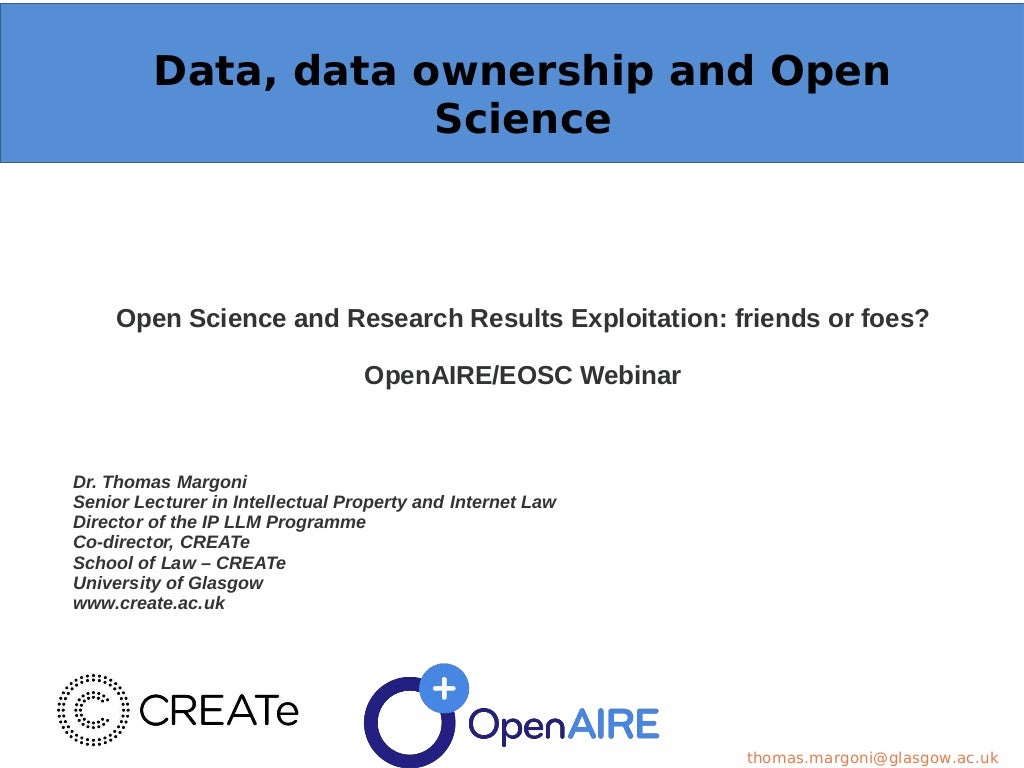 Data, data ownership and Open Science

Open Science and Research Results Exploitation: friends or foes?

OpenAIRE/EOSC Webinar

Dr. Thomas Margoni
Senior Lecturer in Intellectual Property and Internet Law
Director of the IP LLM Programme
Co-director, CREATe
School of Law – CREATe
University of Glasgow
www.create.ac.uk

CREATe

OpenAIRE

thomas.margoni@glasgow.ac.uk